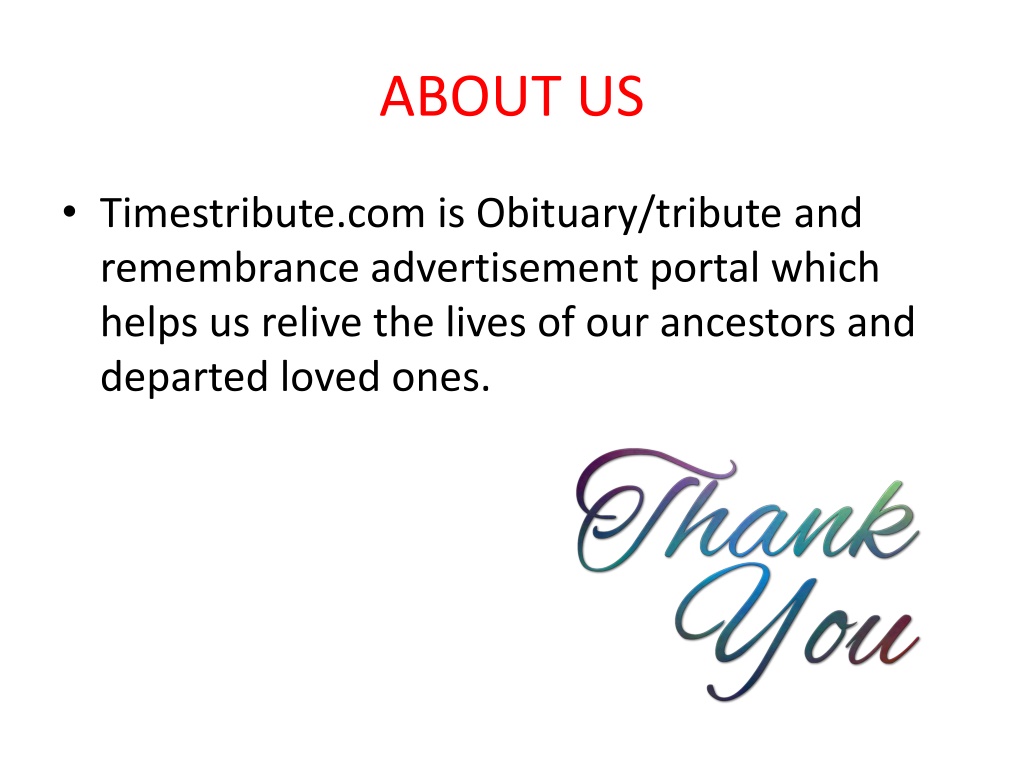 ABOUT US

• Timestribute.com is Obituary/tribute and remembrance advertisement portal which helps us relive the lives of our ancestors and departed loved ones.

Thank You